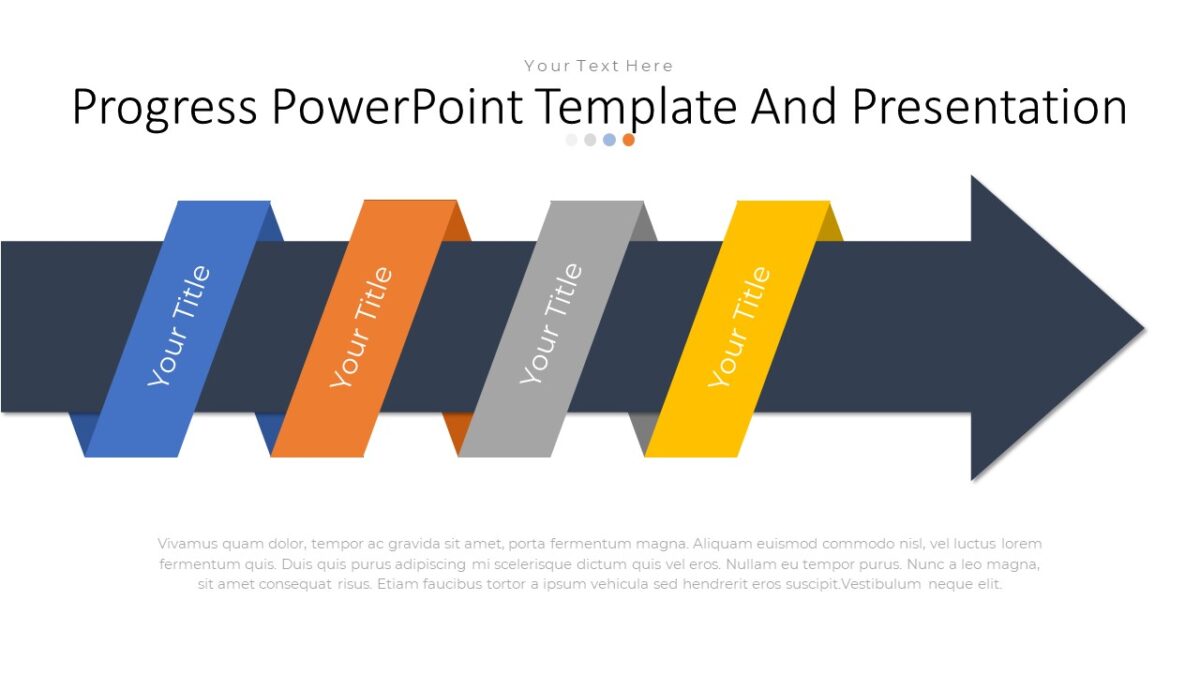 Your Text Here

Progress PowerPoint Template And Presentation

Your Title

Your Title

Your Title

Your Title

Vivamus quam dolor, tempor ac gravida sit amet, porta fermentum magna. Aliquam euismod commodo nisl, vel luctus lorem fermentum quis. Duis quis purus adipiscing mi scelerisque dictum quis vel eros. Nullam eu tempor purus. Nunc a leo magna, sit amet consequat risus. Etiam faucibus tortor a ipsum vehicula sed hendrerit eros suscipit.Vestibulum neque elit.